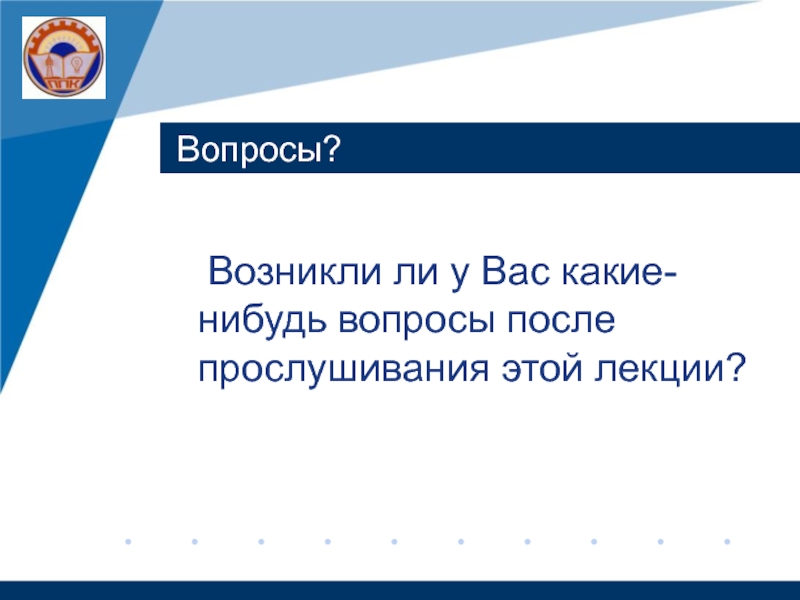 ППК

Вопросы?

Возникли ли у Вас какие-нибудь вопросы после прослушивания этой лекции?